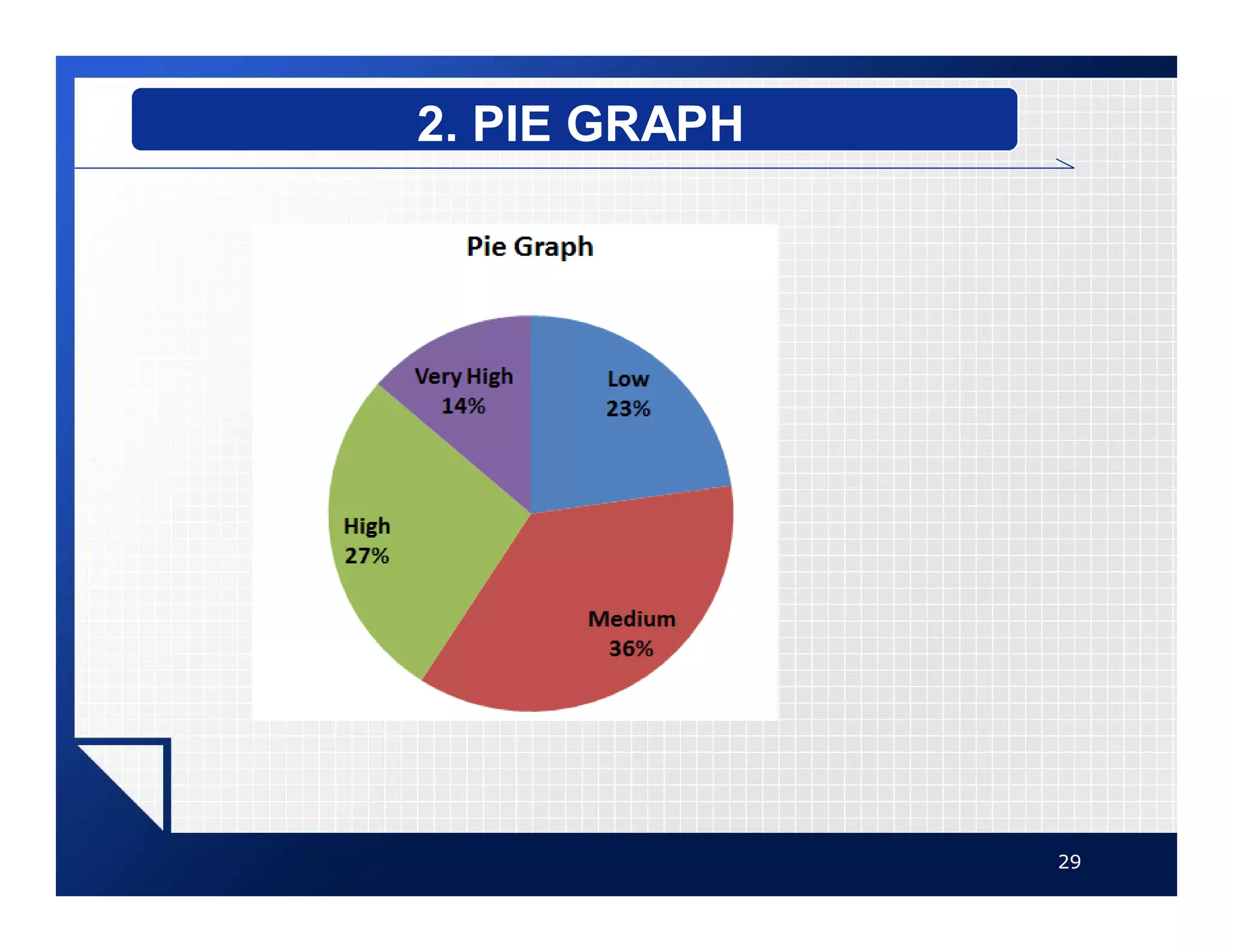 2. PIE GRAPH

Pie Graph

Very High
14%

Low
23%

High
27%

Medium
36%

29